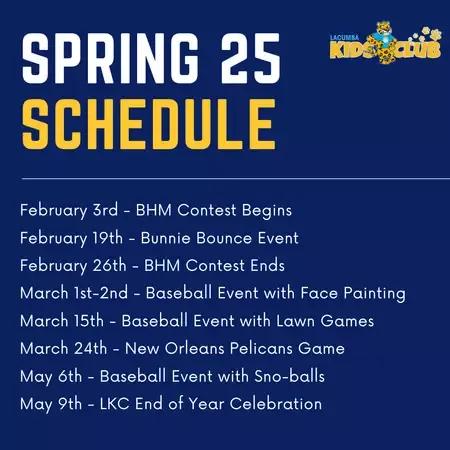 SPRING 25
SCHEDULE

LACUMBA
KIDS CLUB

February 3rd - BHM Contest Begins
February 19th - Bunnie Bounce Event
February 26th - BHM Contest Ends
March 1st-2nd - Baseball Event with Face Painting
March 15th - Baseball Event with Lawn Games
March 24th - New Orleans Pelicans Game
May 6th - Baseball Event with Sno-balls
May 9th - LKC End of Year Celebration